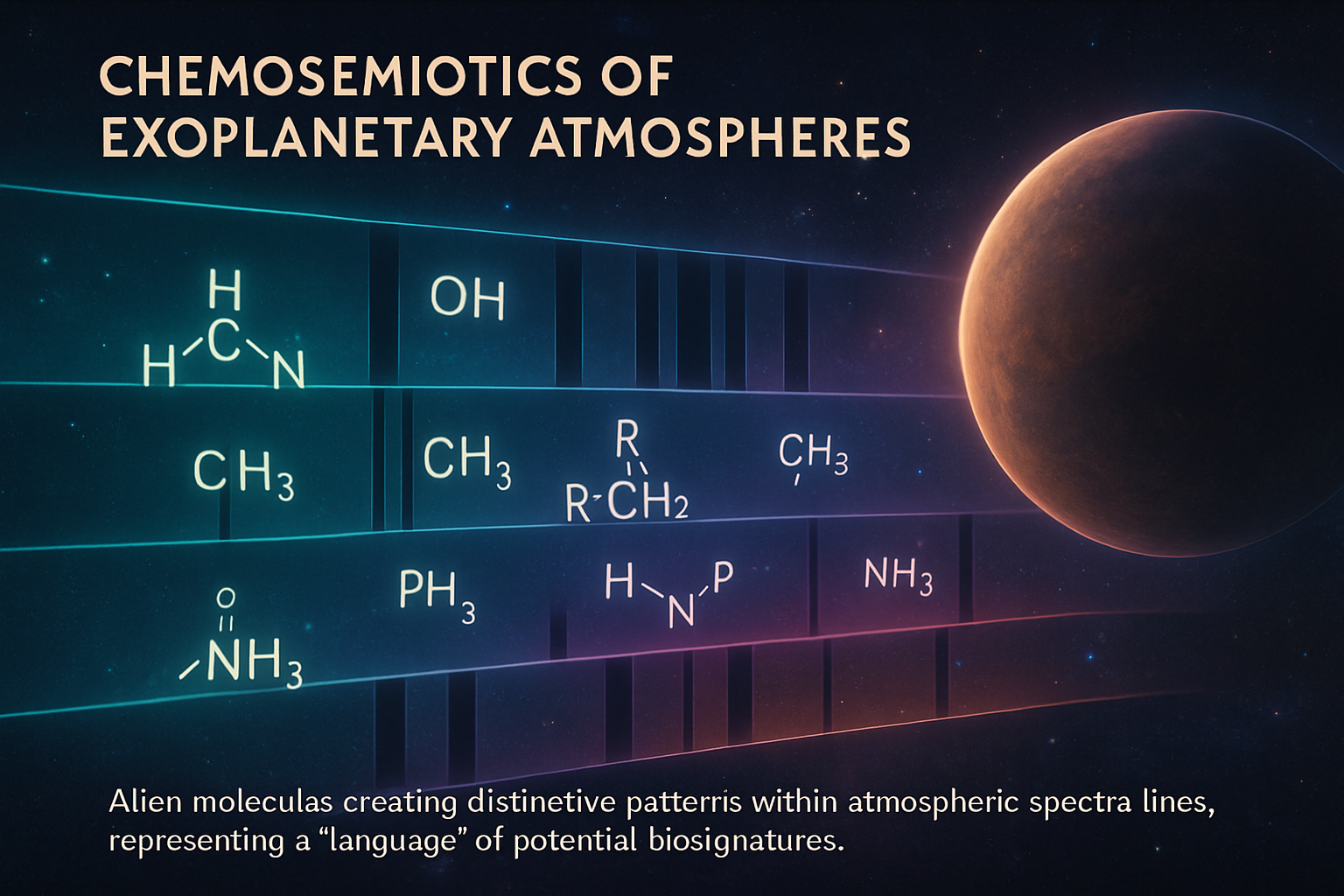 CHEMOSEMIOTICS OF EXOPLANETARY ATMOSPHERES

H
H C N

OH

$CH_3$

$CH_3$

R
R-$CH_2$

$CH_3$

O
$NH_3$

$PH_3$

H N P

$NH_3$

Alien moleculas creating distinetive patterris within atmospheric spectra lines, representing a "language" of potential biosignatures.